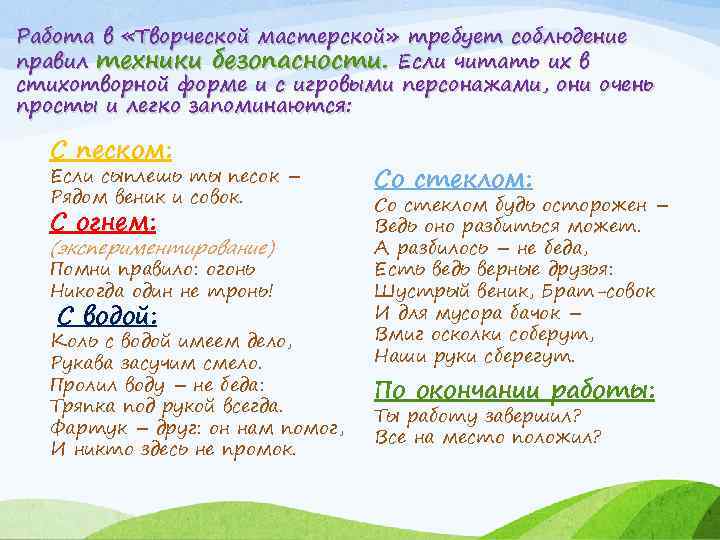 Работа в «Творческой мастерской» требует соблюдение правил техники безопасности. Если читать их в стихотворной форме и с игровыми персонажами, они очень просты и легко запоминаются:

С песком:
Если сыплешь ты песок –
Рядом веник и совок.

С огнем:
(экспериментирование)
Помни правило: огонь
Никогда один не тронь!

С водой:
Коль с водой имеем дело,
Рукава засучим смело.
Пролил воду – не беда:
Тряпка под рукой всегда.
Фартук – друг: он нам помог,
И никто здесь не промок.

Со стеклом:
Со стеклом будь осторожен –
Ведь оно разбиться может.
А разбилось – не беда,
Есть ведь верные друзья:
Шустрый веник, Брат-совок
И для мусора бачок –
Вмиг осколки соберут,
Наши руки сберегут.

По окончании работы:
Ты работу завершил?
Все на место положил?